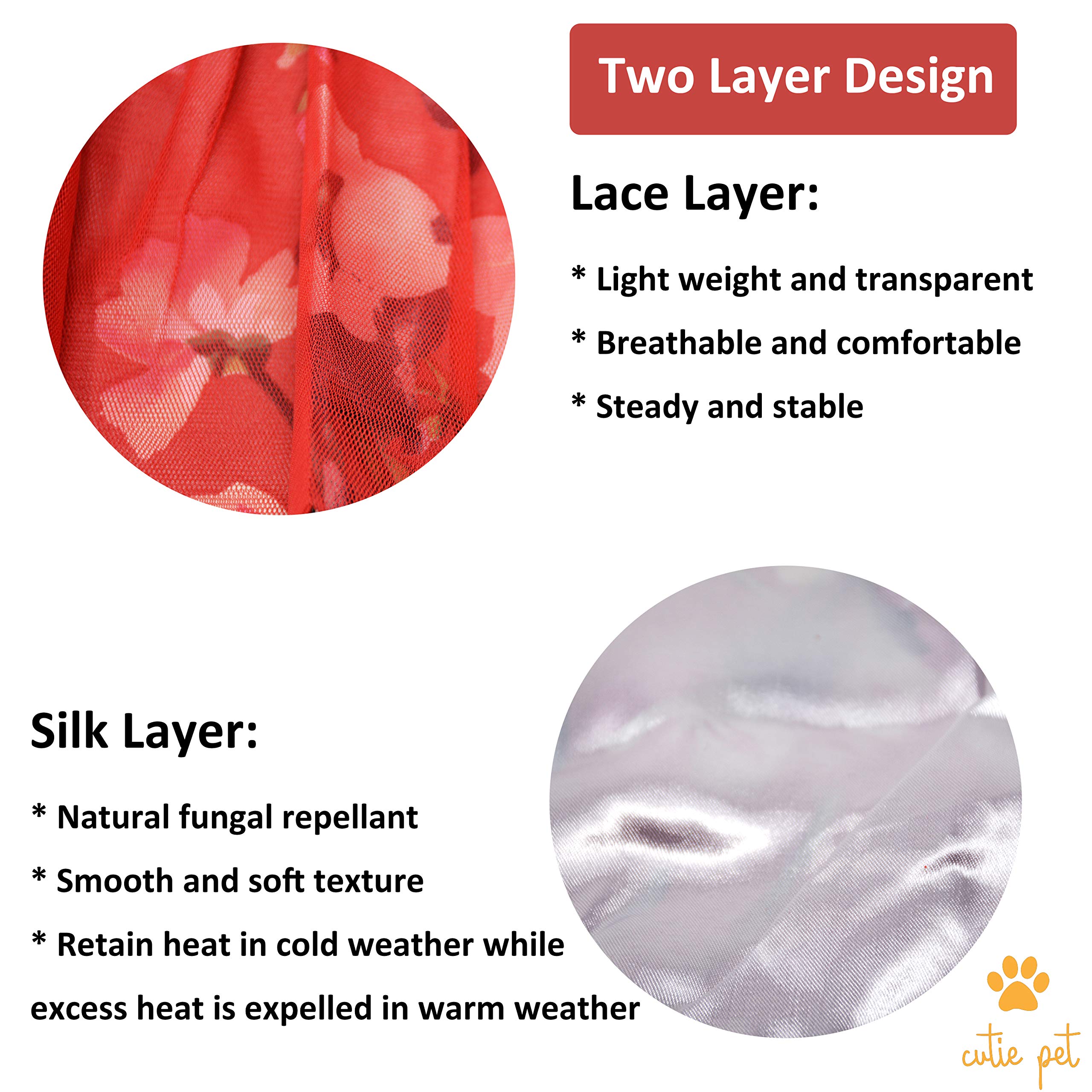 Two Layer Design

Lace Layer:

* Light weight and transparent

* Breathable and comfortable

* Steady and stable

Silk Layer:

* Natural fungal repellant

* Smooth and soft texture

* Retain heat in cold weather while excess heat is expelled in warm weather

cutie pet